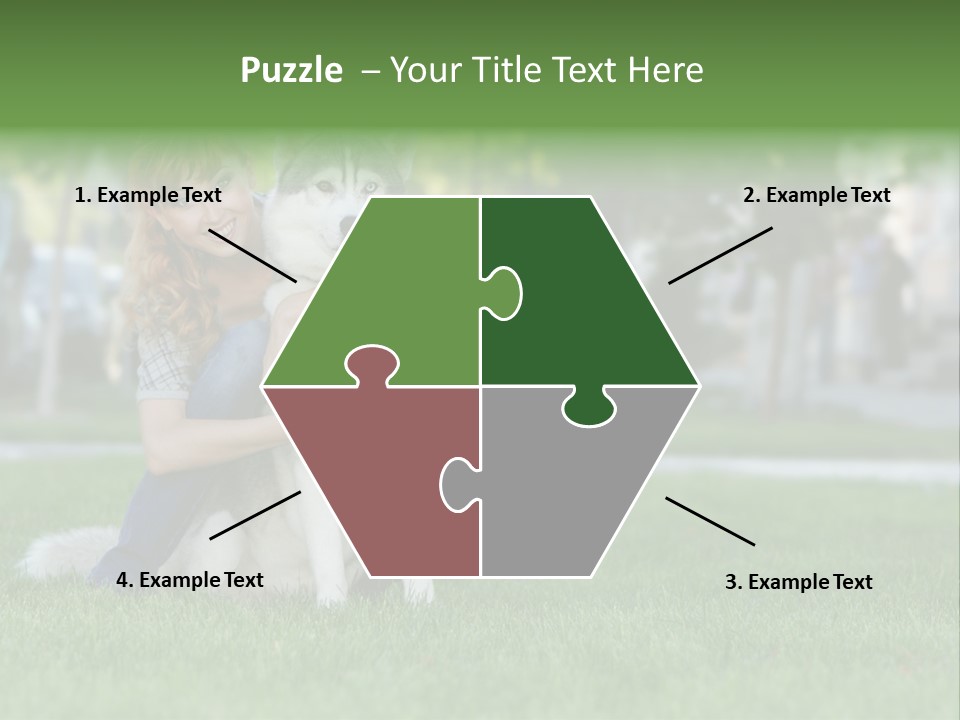 Puzzle – Your Title Text Here

1. Example Text

2. Example Text

4. Example Text

3. Example Text